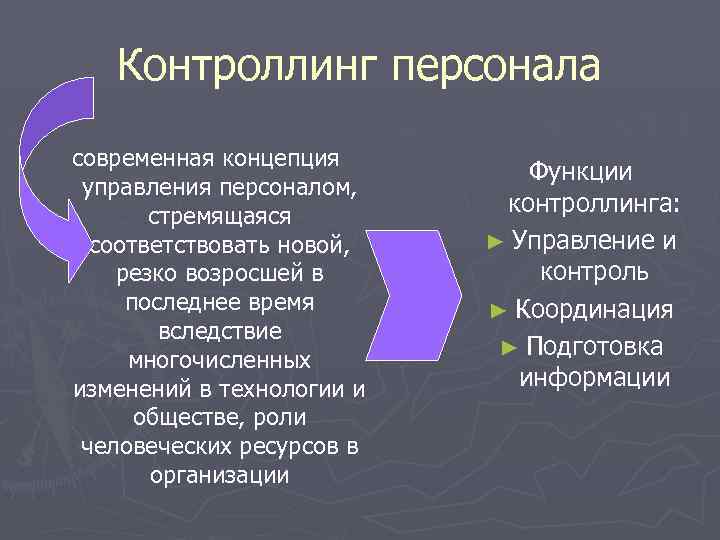 Контроллинг персонала

современная концепция управления персоналом, стремящаяся соответствовать новой, резко возросшей в последнее время вследствие многочисленных изменений в технологии и обществе, роли человеческих ресурсов в организации

Функции контроллинга:
► Управление и контроль
► Координация
► Подготовка информации